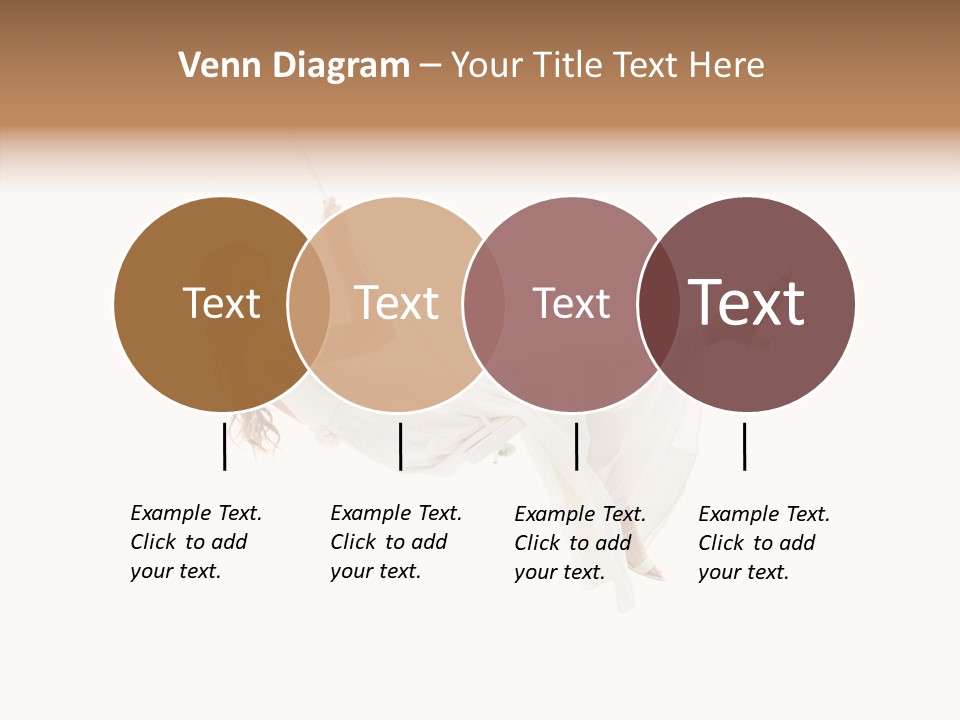 Venn Diagram – Your Title Text Here

Text

Text

Text

Text

Example Text. Click to add your text.

Example Text. Click to add your text.

Example Text. Click to add your text.

Example Text. Click to add your text.